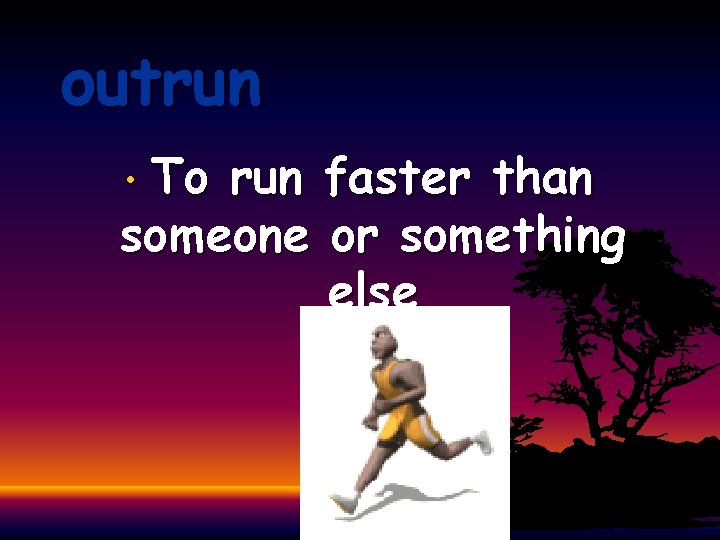 outrun

• To run faster than someone or something else